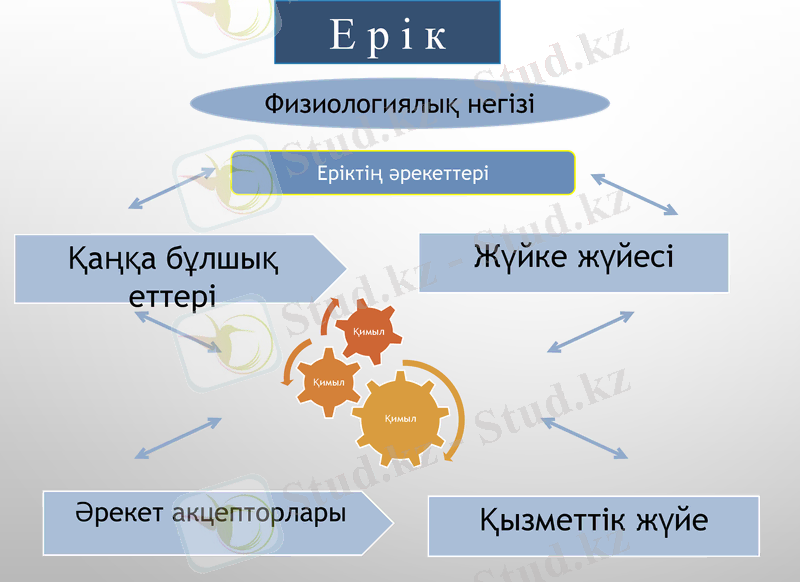 Ерік

Физиологиялық негізі

Еріктің әрекеттері

Қаңқа бұлшық еттері

Жүйке жүйесі

Қимыл

Қимыл

Қимыл

Әрекет акцепторлары

Қызметтік жүйе

Stud.kz - Stud.kz